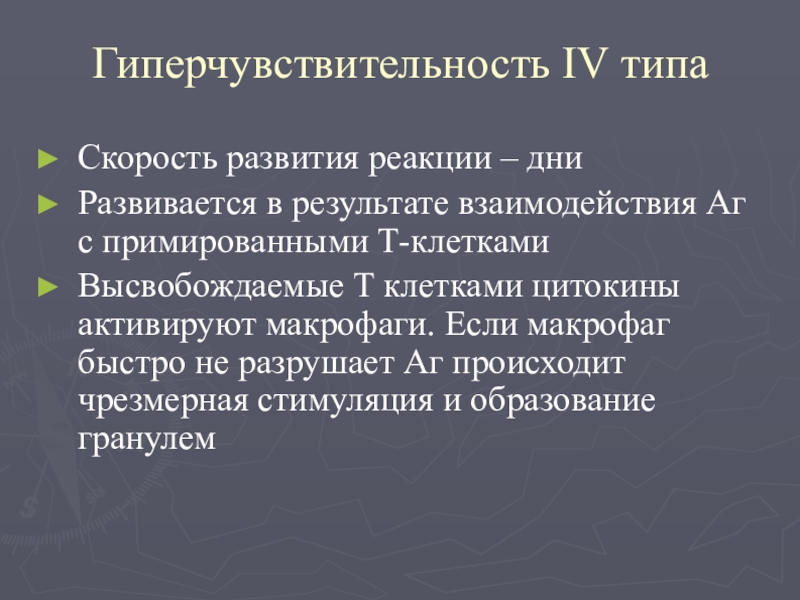 Гиперчувствительность IV типа

► Скорость развития реакции – дни

► Развивается в результате взаимодействия Аг с примированными Т-клетками

► Высвобождаемые Т клетками цитокины активируют макрофаги. Если макрофаг быстро не разрушает Аг происходит чрезмерная стимуляция и образование гранулем